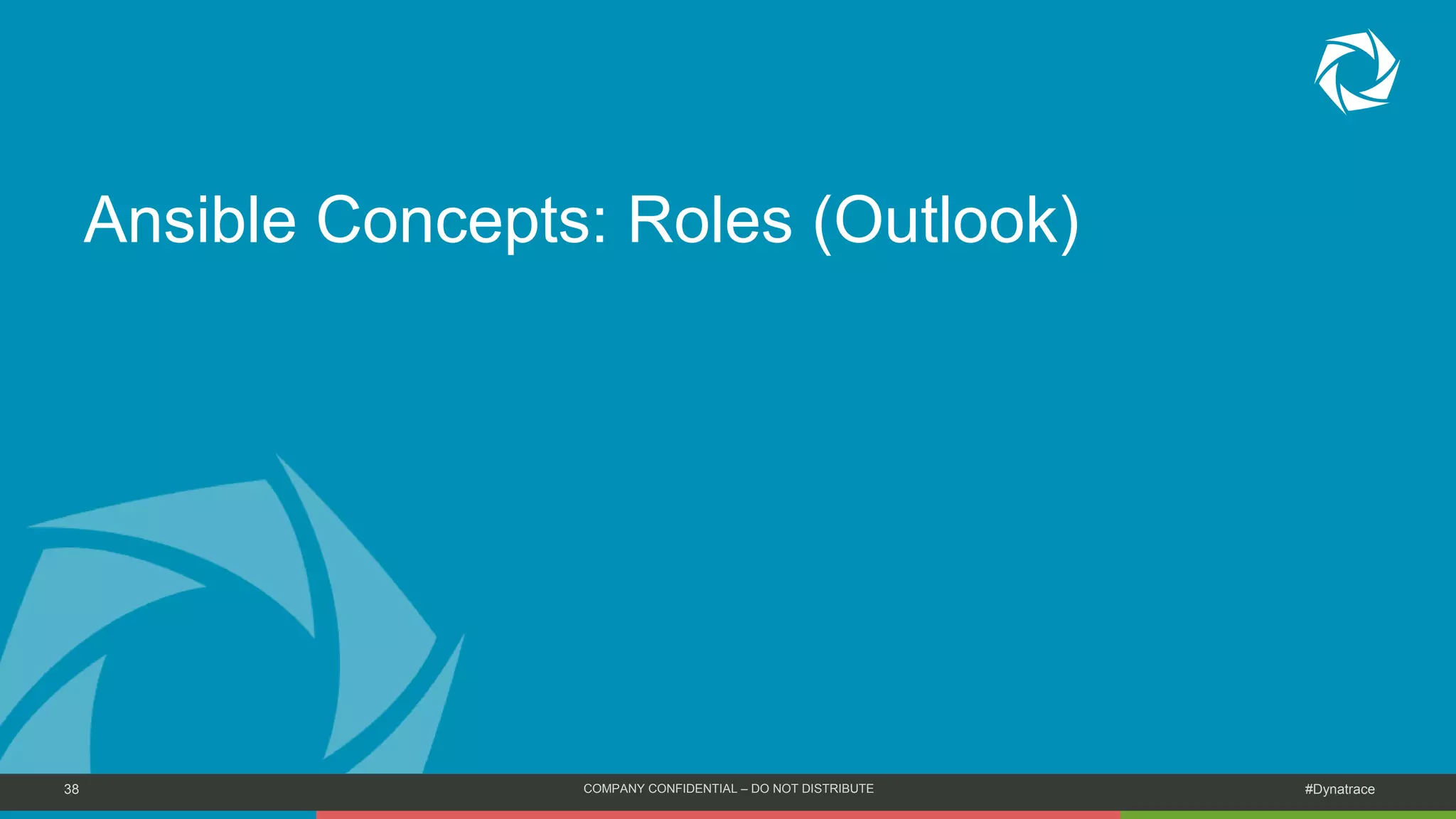 Ansible Concepts: Roles (Outlook)

38

COMPANY CONFIDENTIAL – DO NOT DISTRIBUTE

#Dynatrace